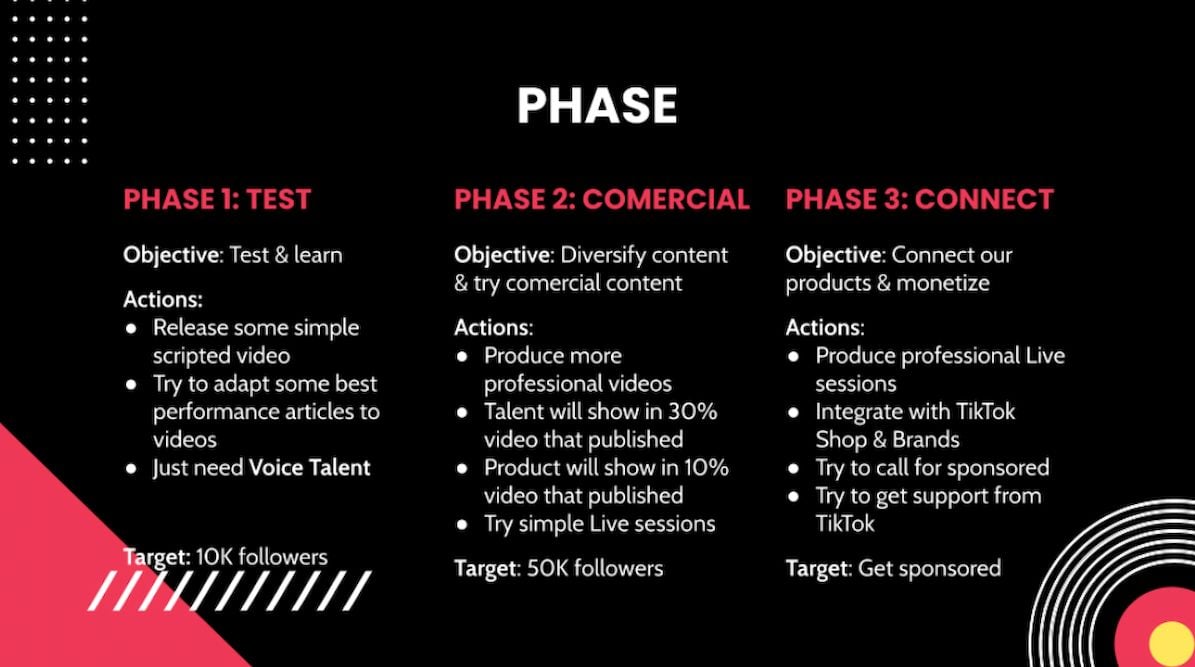 PHASE

PHASE 1: TEST

Objective: Test & learn

Actions:
- Release some simple scripted video
- Try to adapt some best performance articles to videos
- Just need Voice Talent

Target: 10K followers

PHASE 2: COMERCIAL

Objective: Diversify content & try comercial content

Actions:
- Produce more professional videos
- Talent will show in 30% video that published
- Product will show in 10% video that published
- Try simple Live sessions

Target: 50K followers

PHASE 3: CONNECT

Objective: Connect our products & monetize

Actions:
- Produce professional Live sessions
- Integrate with TikTok Shop & Brands
- Try to call for sponsored
- Try to get support from TikTok

Target: Get sponsored